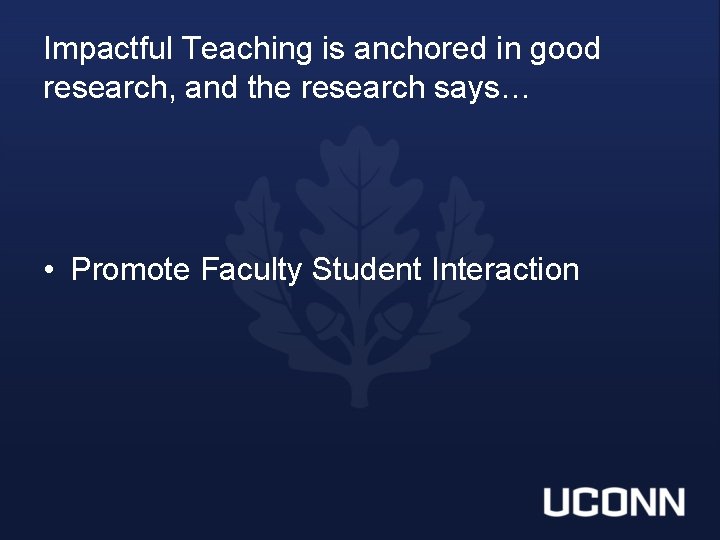 Impactful Teaching is anchored in good research, and the research says…

• Promote Faculty Student Interaction

UCONN